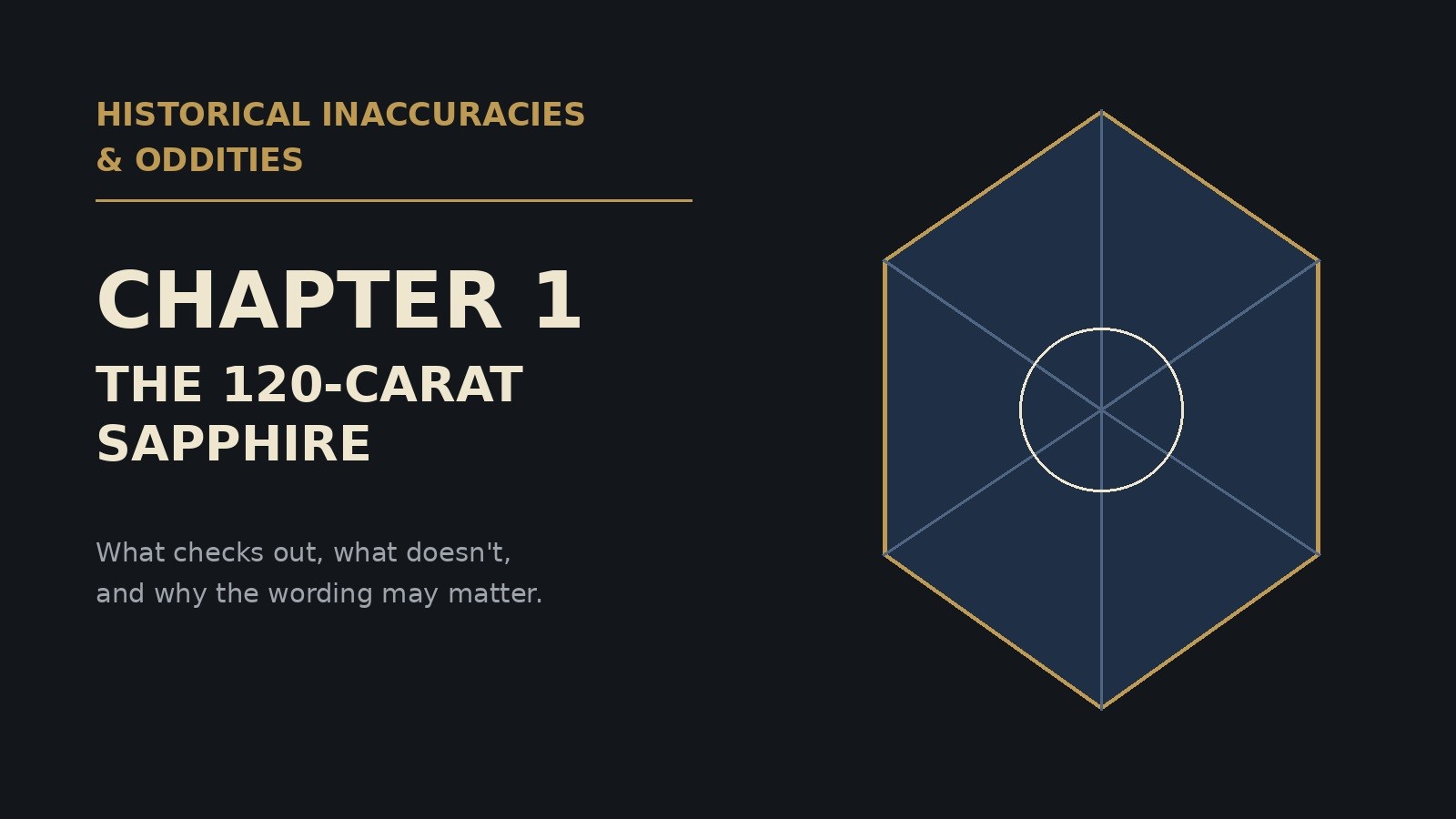 HISTORICAL INACCURACIES & ODDITIES

CHAPTER 1

THE 120-CARAT SAPPHIRE

What checks out, what doesn't, and why the wording may matter.